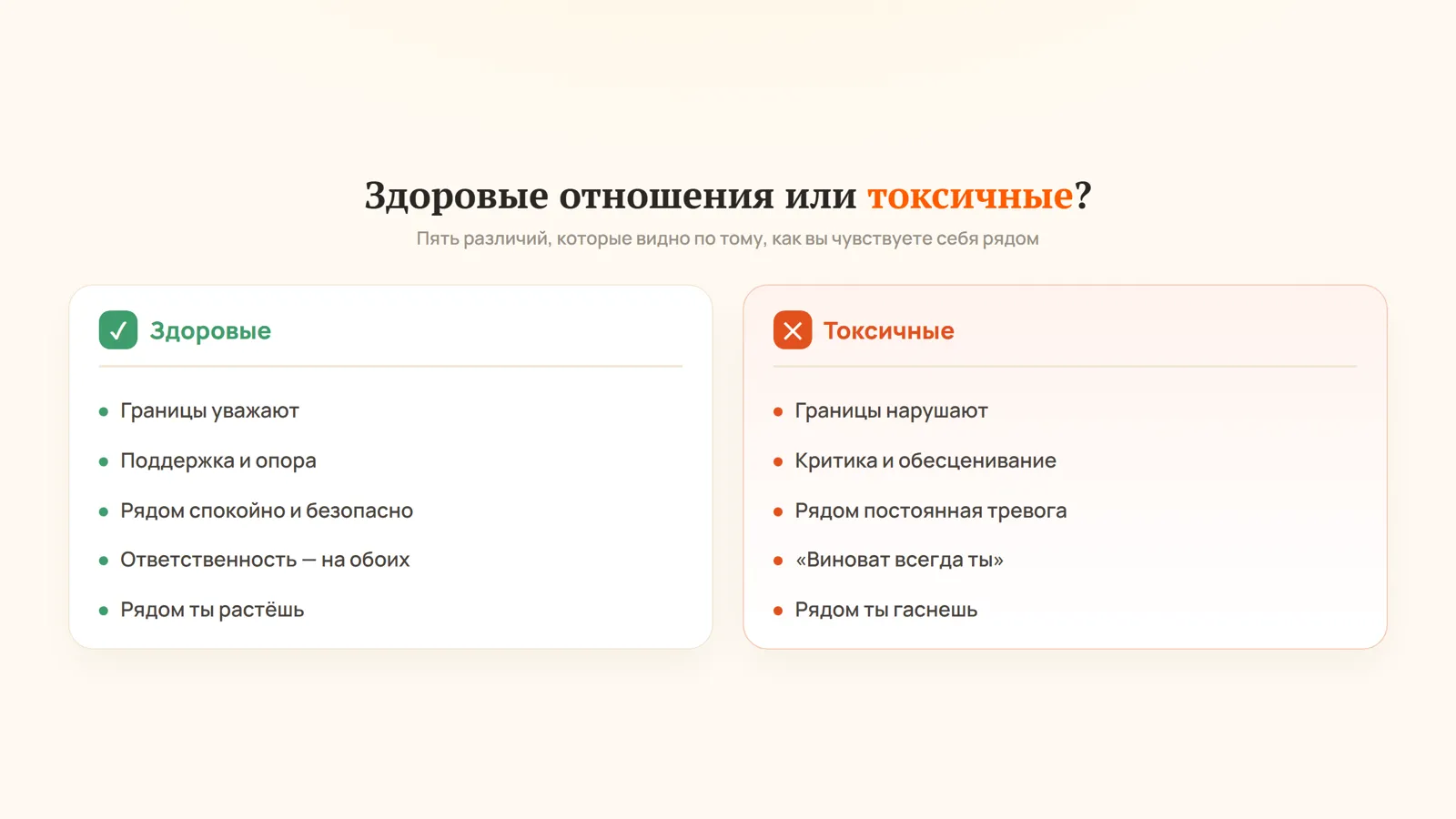 Здоровые отношения или токсичные?

Пять различий, которые видно по тому, как вы чувствуете себя рядом

✓ Здоровые

- Границы уважают
- Поддержка и опора
- Рядом спокойно и безопасно
- Ответственность — на обоих
- Рядом ты растёшь

✕ Токсичные

- Границы нарушают
- Критика и обесценивание
- Рядом постоянная тревога
- «Виноват всегда ты»
- Рядом ты гаснешь